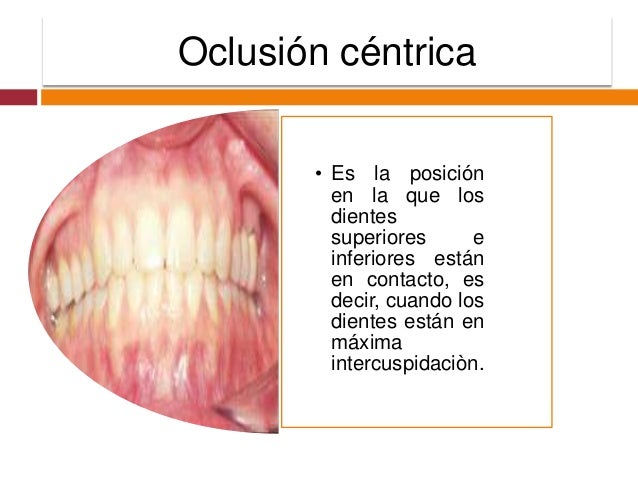 Oclusión céntrica

• Es la posición en la que los dientes superiores e inferiores están en contacto, es decir, cuando los dientes están en máxima intercuspidaciòn.